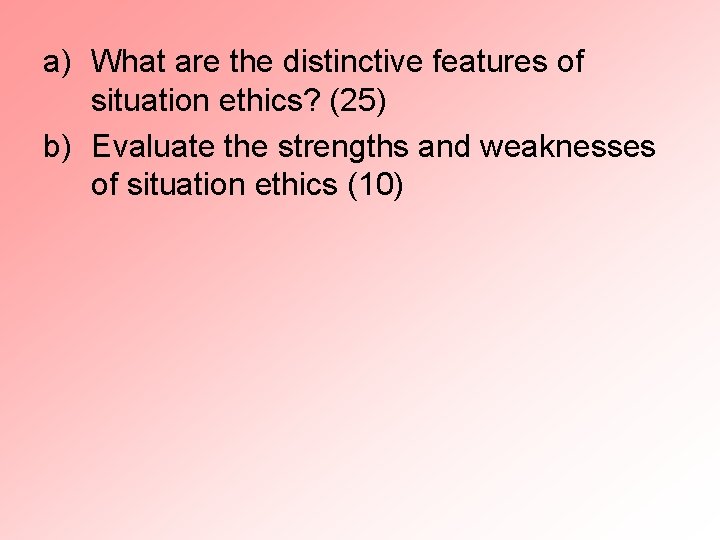 a) What are the distinctive features of situation ethics? (25)

b) Evaluate the strengths and weaknesses of situation ethics (10)